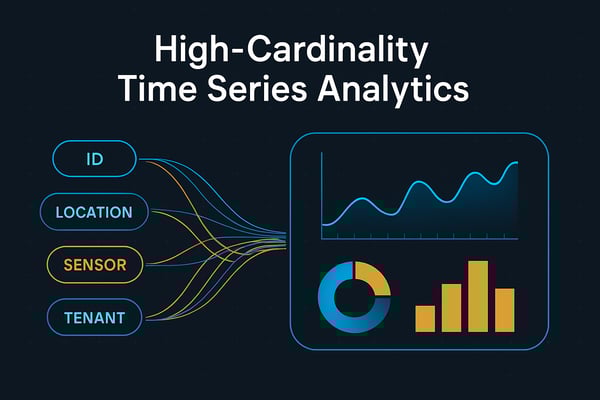 High-Cardinality
Time Series Analytics

ID

LOCATION

SENSOR

TENANT